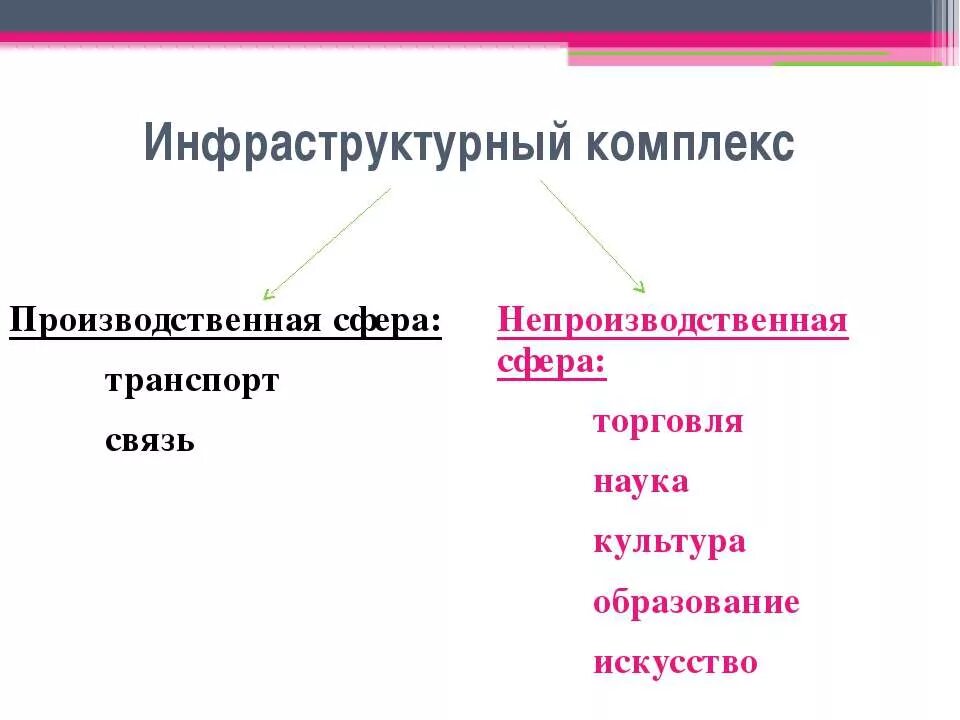 Инфраструктурный комплекс

Производственная сфера:

транспорт

связь

Непроизводственная сфера:

торговля

наука

культура

образование

искусство